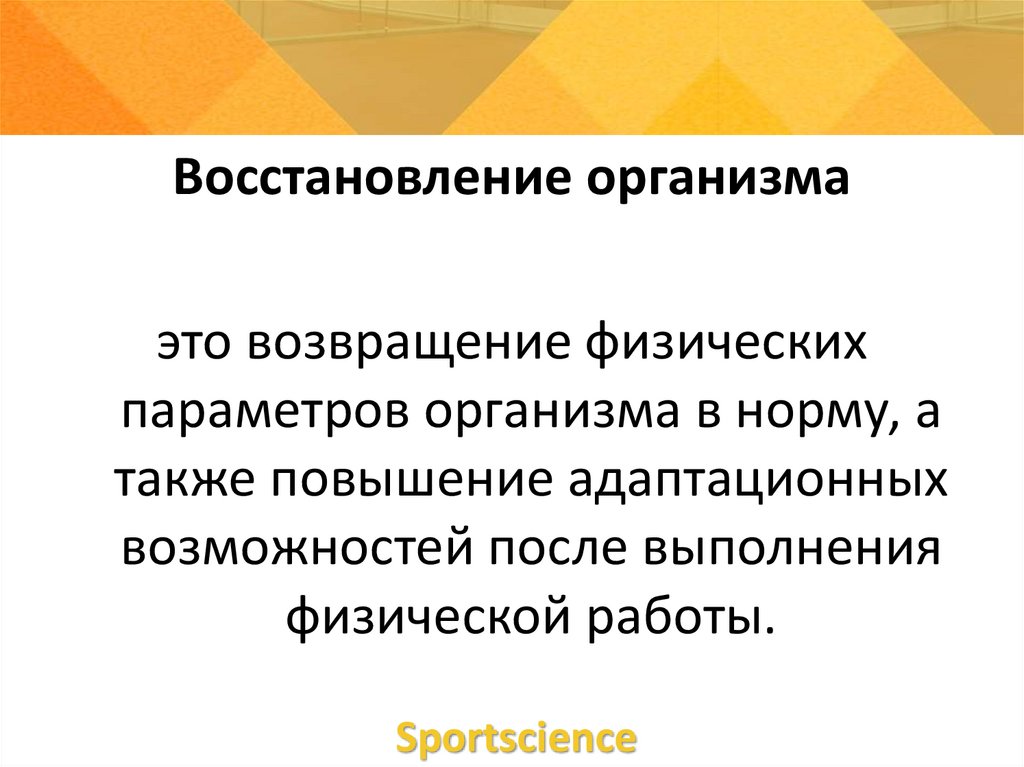 Восстановление организма

это возвращение физических параметров организма в норму, а также повышение адаптационных возможностей после выполнения физической работы.

Sportscience